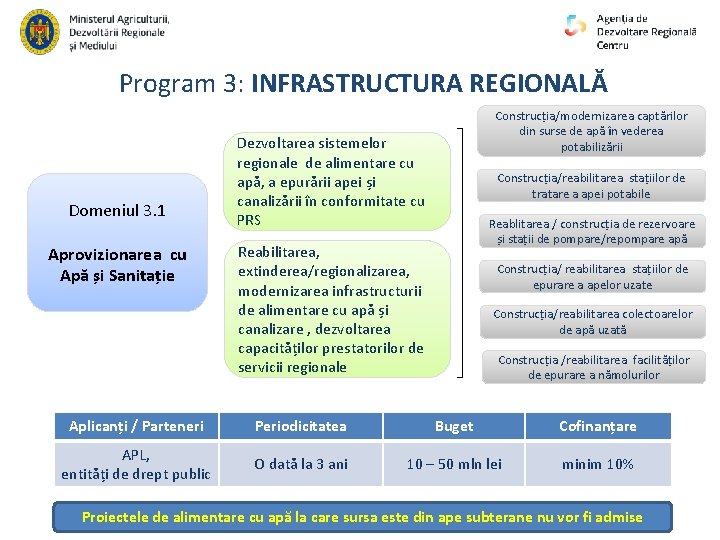 Ministerul Agriculturii, Dezvoltării Regionale și Mediului

Agenția de Dezvoltare Regională Centru

Program 3: INFRASTRUCTURA REGIONALĂ

Domeniul 3.1

Aprovizionarea cu Apă și Sanitație

Dezvoltarea sistemelor regionale de alimentare cu apă, a epurării apei și canalizării în conformitate cu PRS

Reabilitarea, extinderea/regionalizarea, modernizarea infrastructurii de alimentare cu apă și canalizare , dezvoltarea capacităților prestatorilor de servicii regionale

Construcția/modernizarea captărilor din surse de apă în vederea potabilizării

Construcția/reabilitarea stațiilor de tratare a apei potabile

Reablitarea / construcția de rezervoare și stații de pompare/repompare apă

Construcția/ reabilitarea stațiilor de epurare a apelor uzate

Construcția/reabilitarea colectoarelor de apă uzată

Construcția /reabilitarea facilităților de epurare a nămolurilor

| Aplicanți / Parteneri | Periodicitatea | Buget | Cofinanțare |
|---|---|---|---|
| APL, entități de drept public | O dată la 3 ani | 10 – 50 mln lei | minim 10% |

Proiectele de alimentare cu apă la care sursa este din ape subterane nu vor fi admise